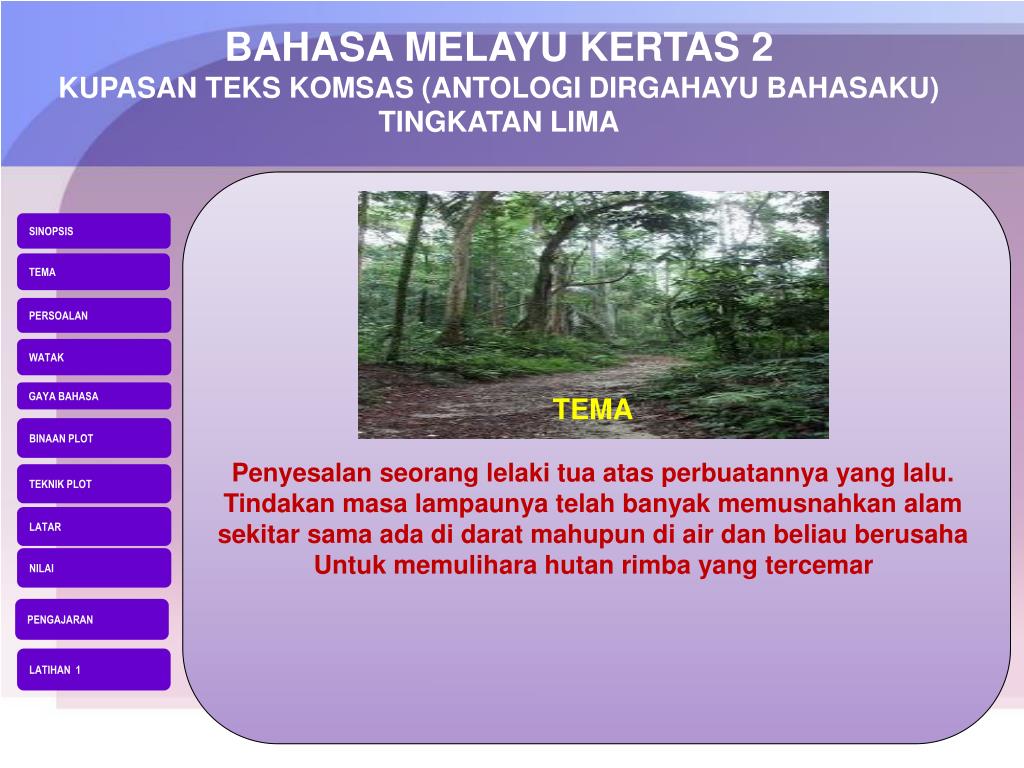 BAHASA MELAYU KERTAS 2
KUPASAN TEKS KOMSAS (ANTOLOGI DIRGAHAYU BAHASAKU)
TINGKATAN LIMA

SINOPSIS
TEMA
PERSOALAN
WATAK
GAYA BAHASA
BINAAN PLOT
TEKNIK PLOT
LATAR
NILAI
PENGAJARAN
LATIHAN 1

TEMA

Penyesalan seorang lelaki tua atas perbuatannya yang lalu. Tindakan masa lampaunya telah banyak memusnahkan alam sekitar sama ada di darat mahupun di air dan beliau berusaha Untuk memulihara hutan rimba yang tercemar